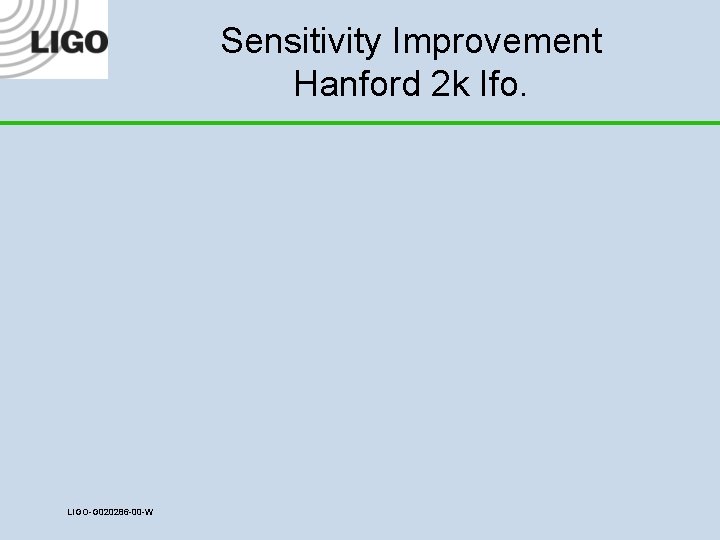 LIGO

Sensitivity Improvement
Hanford 2k Ifo.

LIGO-G020286-00-W